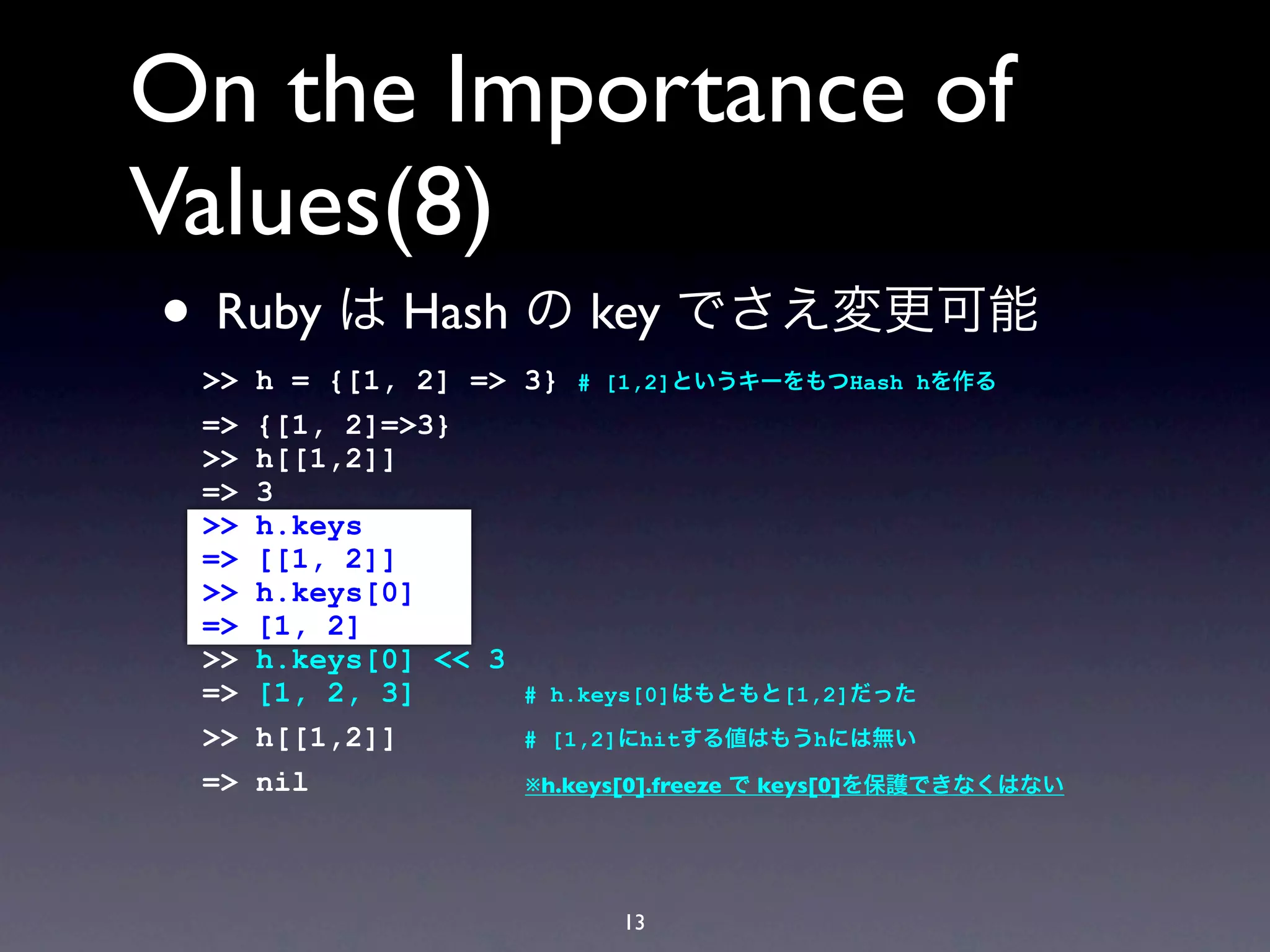 On the Importance of Values(8)

• Ruby は Hash の key でさえ変更可能

>> h = {[1, 2] => 3} # [1,2]というキーをもつHash hを作る
=> {[1, 2]=>3}
>> h[[1,2]]
=> 3
>> h.keys
=> [[1, 2]]
>> h.keys[0]
=> [1, 2]
>> h.keys[0] << 3
=> [1, 2, 3] # h.keys[0]はもともと[1,2]だった
>> h[[1,2]] # [1,2]にhitする値はもうhには無い
=> nil ※h.keys[0].freeze で keys[0]を保護できなくはない

13